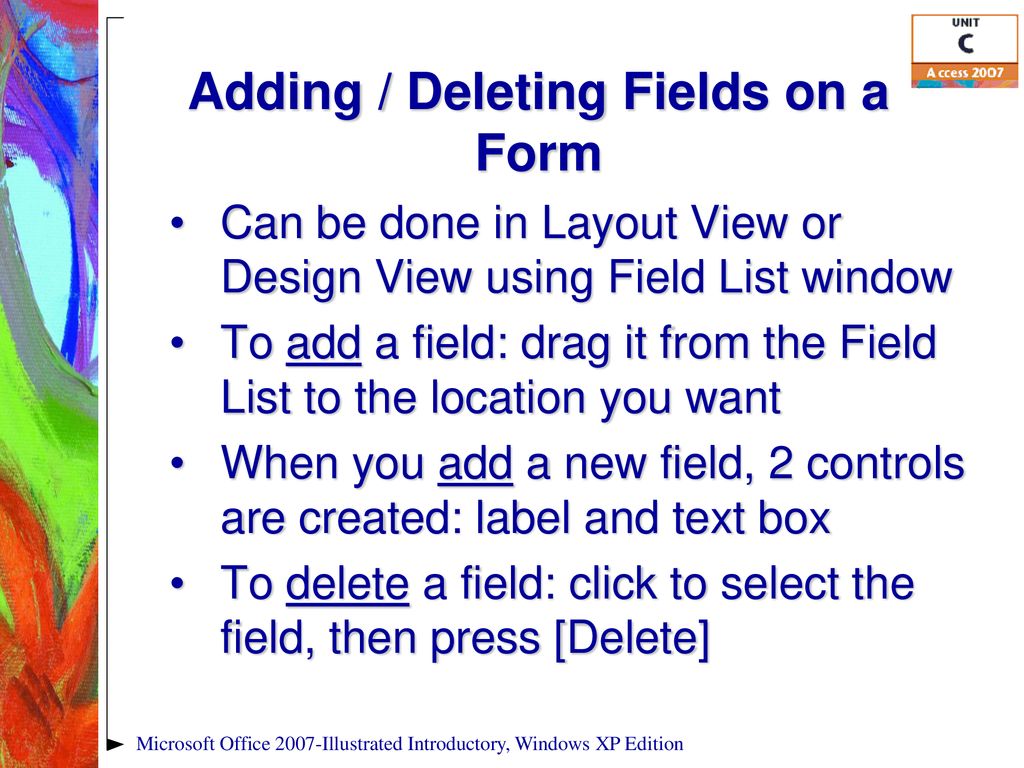 UNIT
C
Access 2007

Adding / Deleting Fields on a Form

• Can be done in Layout View or Design View using Field List window
• To add a field: drag it from the Field List to the location you want
• When you add a new field, 2 controls are created: label and text box
• To delete a field: click to select the field, then press [Delete]

Microsoft Office 2007-Illustrated Introductory, Windows XP Edition